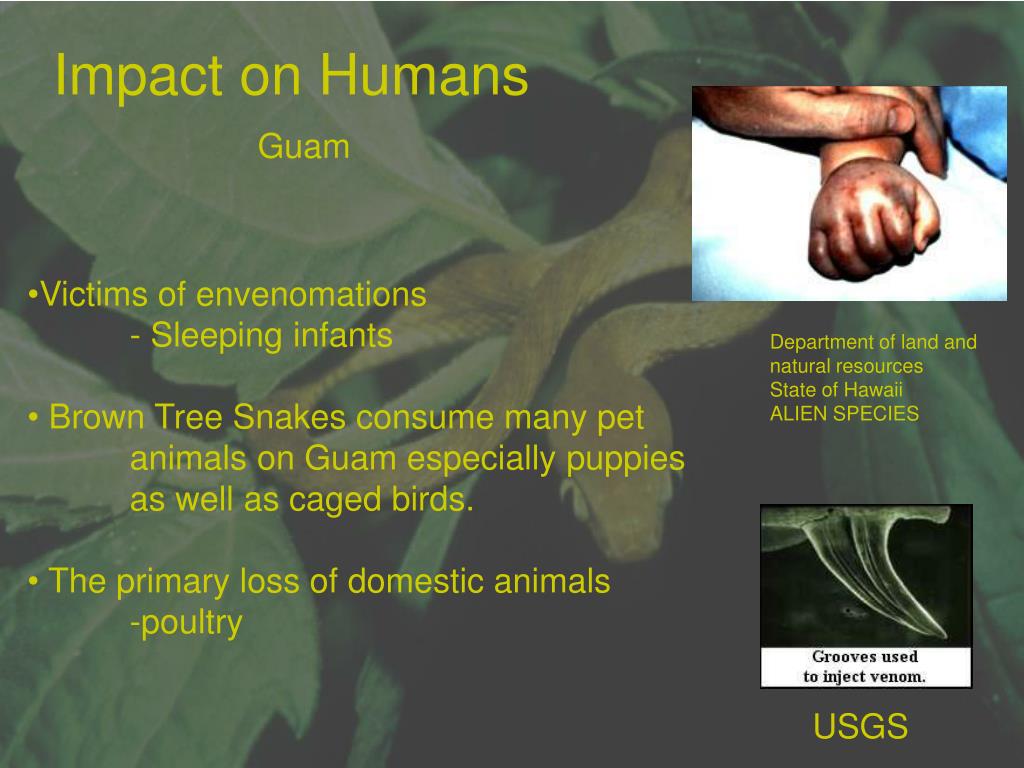 Impact on Humans

Guam

•Victims of envenomations
- Sleeping infants

• Brown Tree Snakes consume many pet animals on Guam especially puppies as well as caged birds.

• The primary loss of domestic animals
-poultry

Department of land and natural resources
State of Hawaii
ALIEN SPECIES

Grooves used to inject venom.

USGS